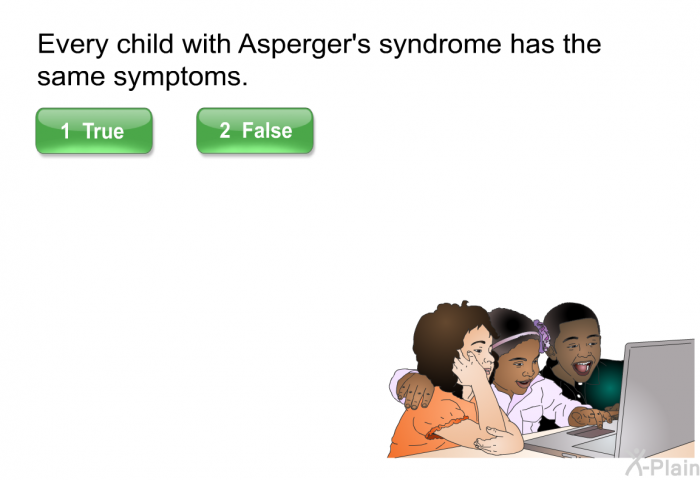 Every child with Asperger's syndrome has the same symptoms.

1 True

2 False

X-Plain